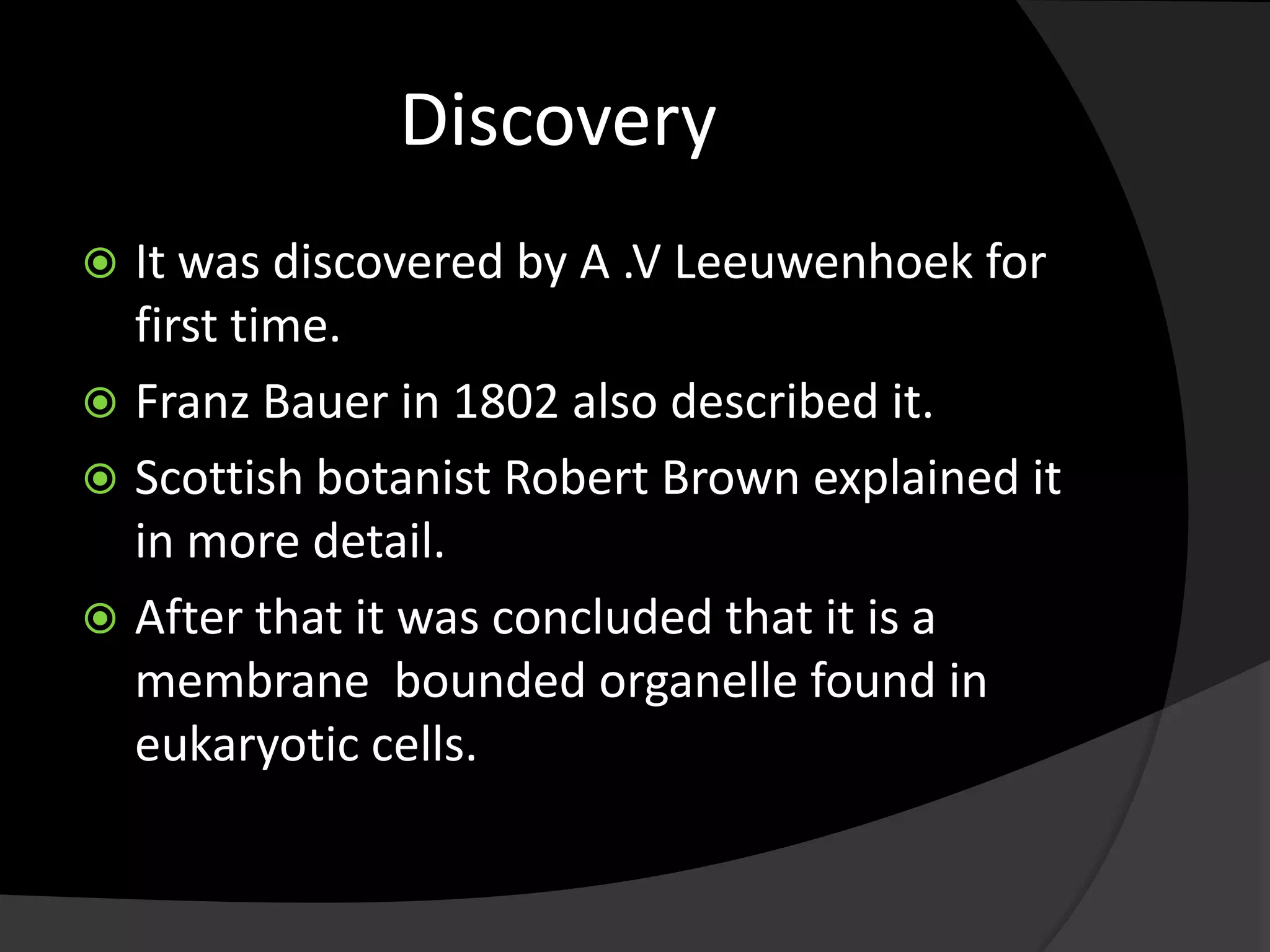 Discovery

It was discovered by A .V Leeuwenhoek for first time.

Franz Bauer in 1802 also described it.

Scottish botanist Robert Brown explained it in more detail.

After that it was concluded that it is a membrane  bounded organelle found in eukaryotic cells.